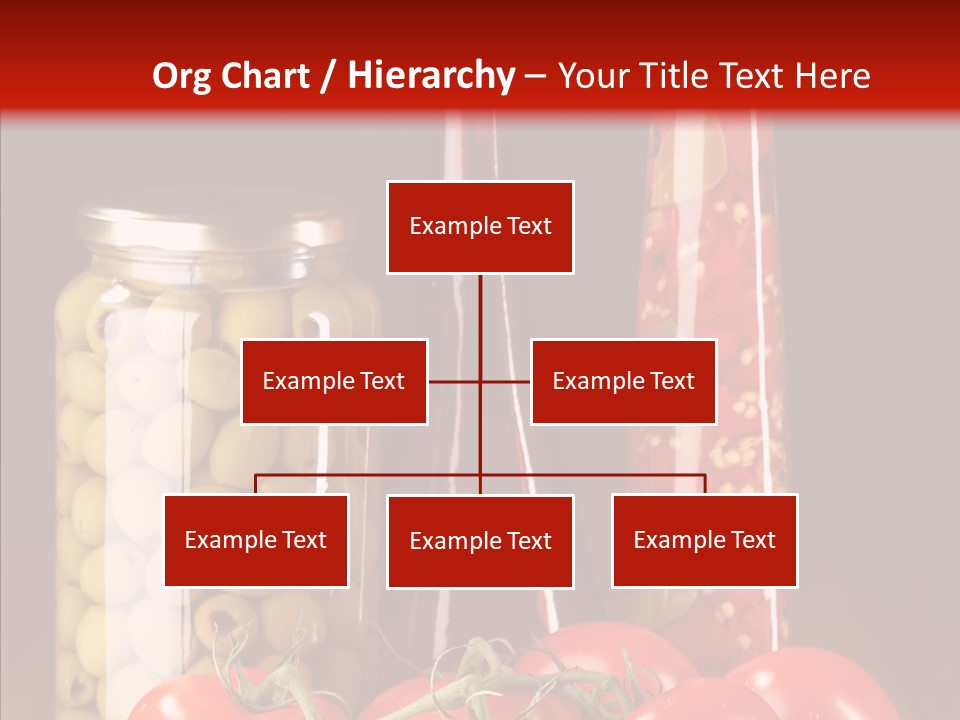 Org Chart / Hierarchy – Your Title Text Here

Example Text

Example Text

Example Text

Example Text

Example Text

Example Text